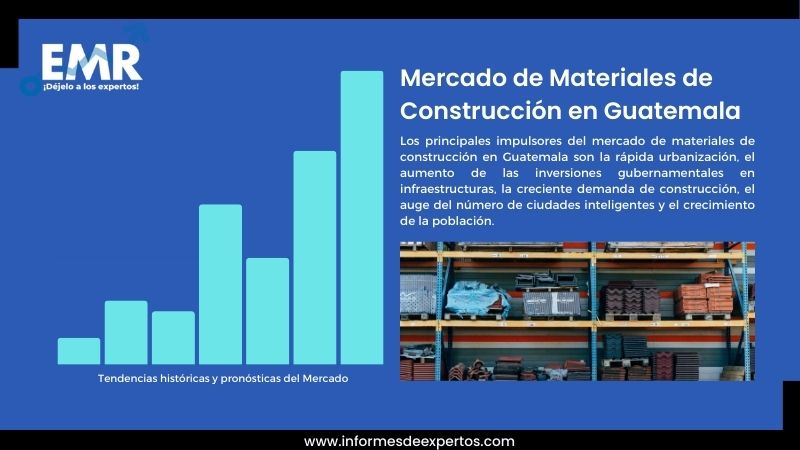 EMR
¡Déjelo a los expertos!

Mercado de Materiales de Construcción en Guatemala

Los principales impulsores del mercado de materiales de construcción en Guatemala son la rápida urbanización, el aumento de las inversiones gubernamentales en infraestructuras, la creciente demanda de construcción, el auge del número de ciudades inteligentes y el crecimiento de la población.

Tendencias históricas y pronósticas del Mercado

www.informesdeexpertos.com